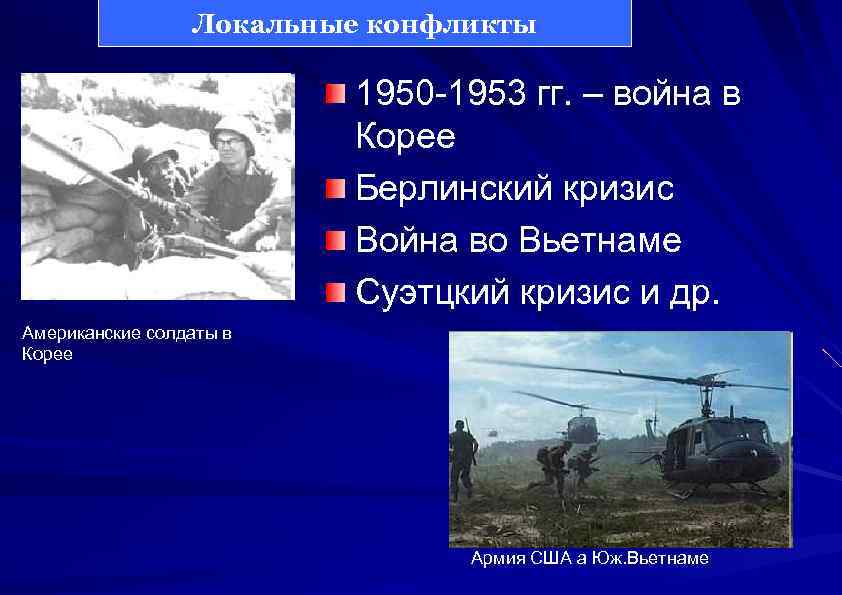 Локальные конфликты

1950-1953 гг. – война в Корее

Берлинский кризис

Война во Вьетнаме

Суэтцкий кризис и др.

Американские солдаты в Корее

Армия США а Юж.Вьетнаме